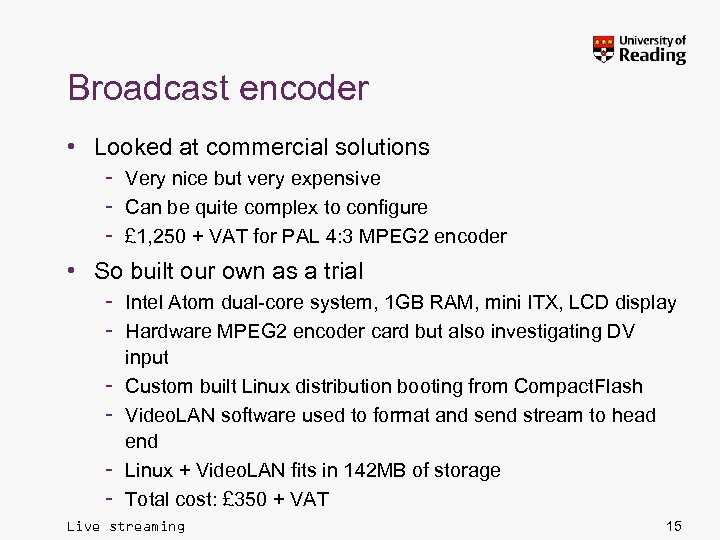 University of Reading

Broadcast encoder

• Looked at commercial solutions
  - Very nice but very expensive
  - Can be quite complex to configure
  - £1,250 + VAT for PAL 4:3 MPEG2 encoder
• So built our own as a trial
  - Intel Atom dual-core system, 1GB RAM, mini ITX, LCD display
  - Hardware MPEG2 encoder card but also investigating DV input
  - Custom built Linux distribution booting from CompactFlash
  - VideoLAN software used to format and send stream to head end
  - Linux + VideoLAN fits in 142MB of storage
  - Total cost: £350 + VAT

Live streaming

15